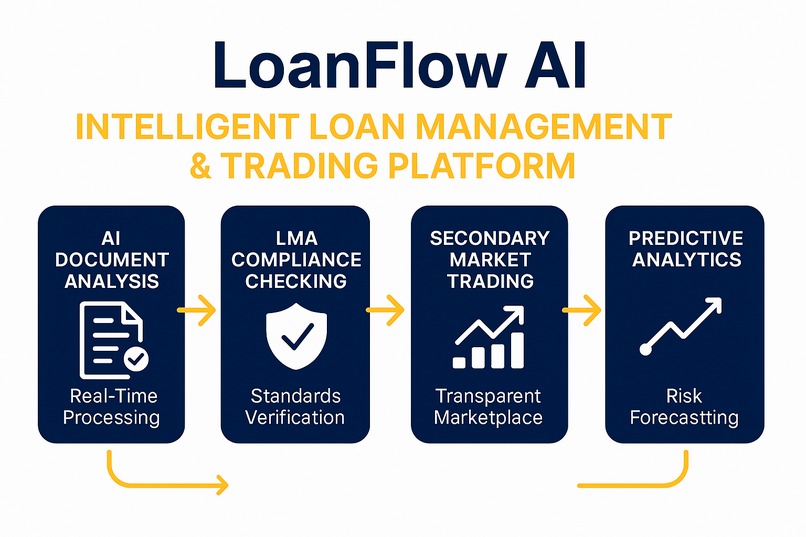 LoanFlow AI

INTELLIGENT LOAN MANAGEMENT & TRADING PLATFORM

AI DOCUMENT ANALYSIS

Real-Time Processing

LMA COMPLIANCE CHECKING

Standards Verification

SECONDARY MARKET TRADING

Transparent Marketplace

PREDICTIVE ANALYTICS

Risk Forecastting